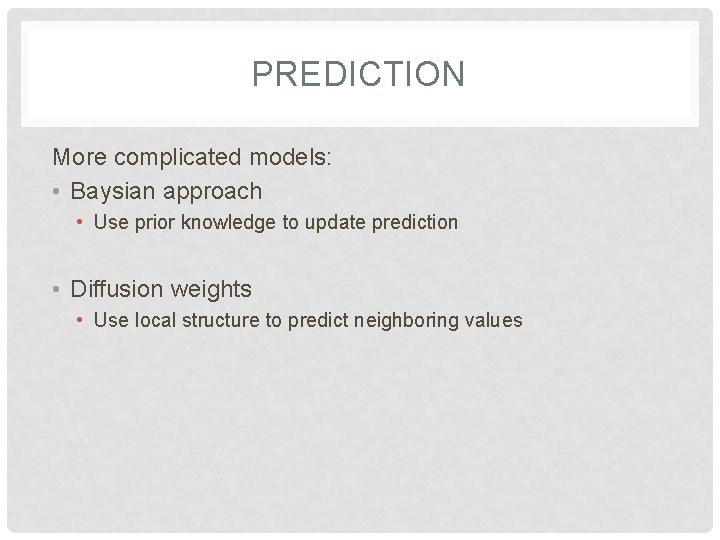 PREDICTION

More complicated models:

• Baysian approach
  • Use prior knowledge to update prediction

• Diffusion weights
  • Use local structure to predict neighboring values